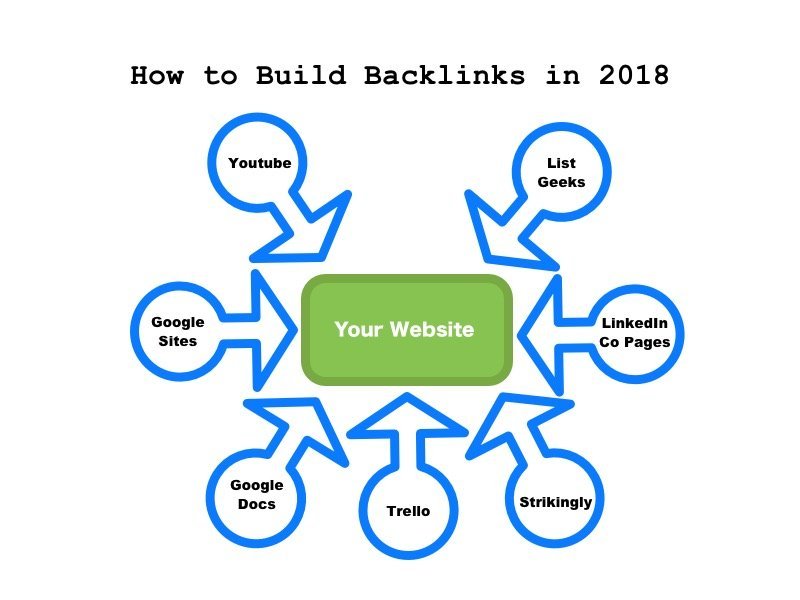 How to Build Backlinks in 2018

Youtube

List Geeks

Google Sites

Your Website

LinkedIn Co Pages

Google Docs

Trello

Strikingly